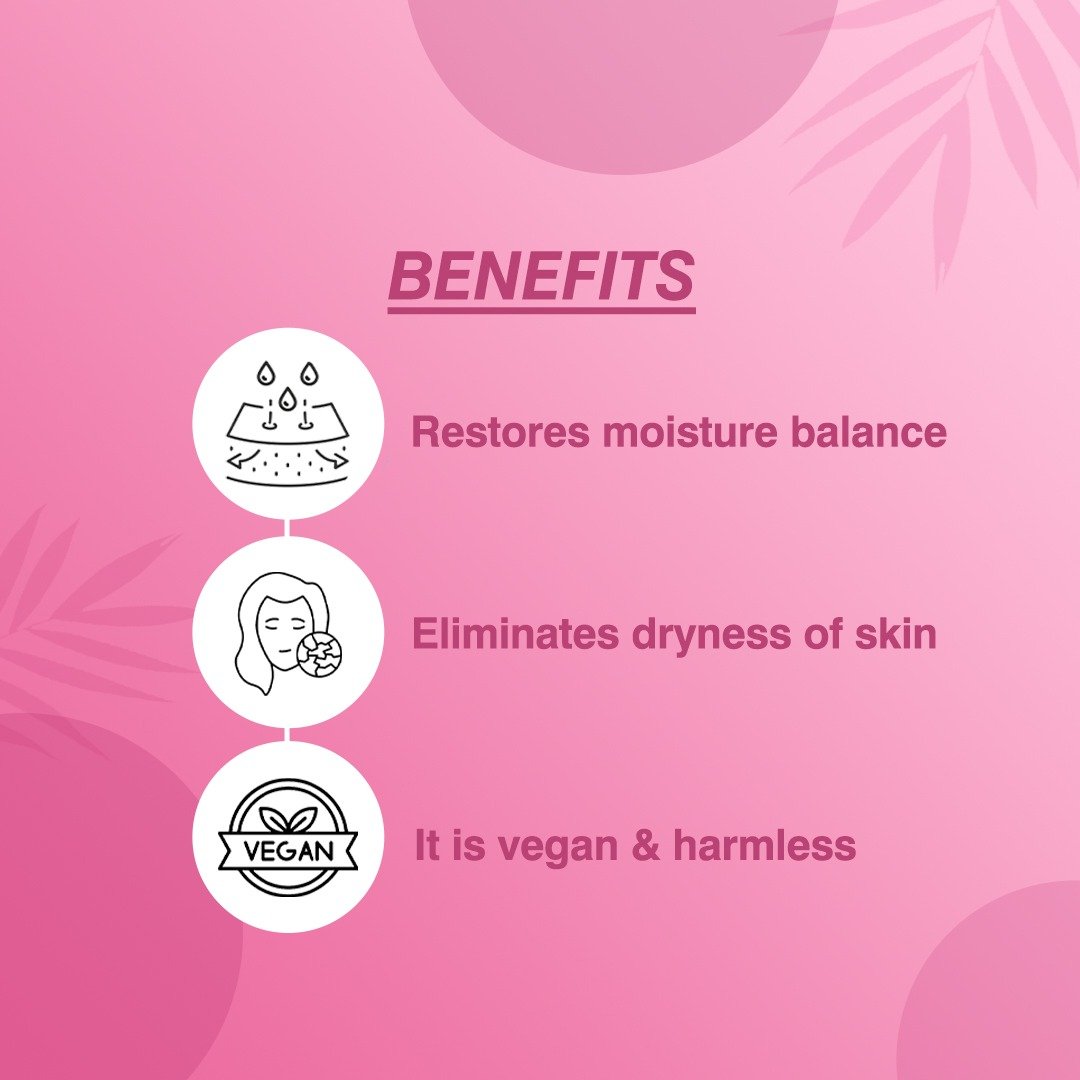 BENEFITS

Restores moisture balance

Eliminates dryness of skin

VEGAN

It is vegan & harmless